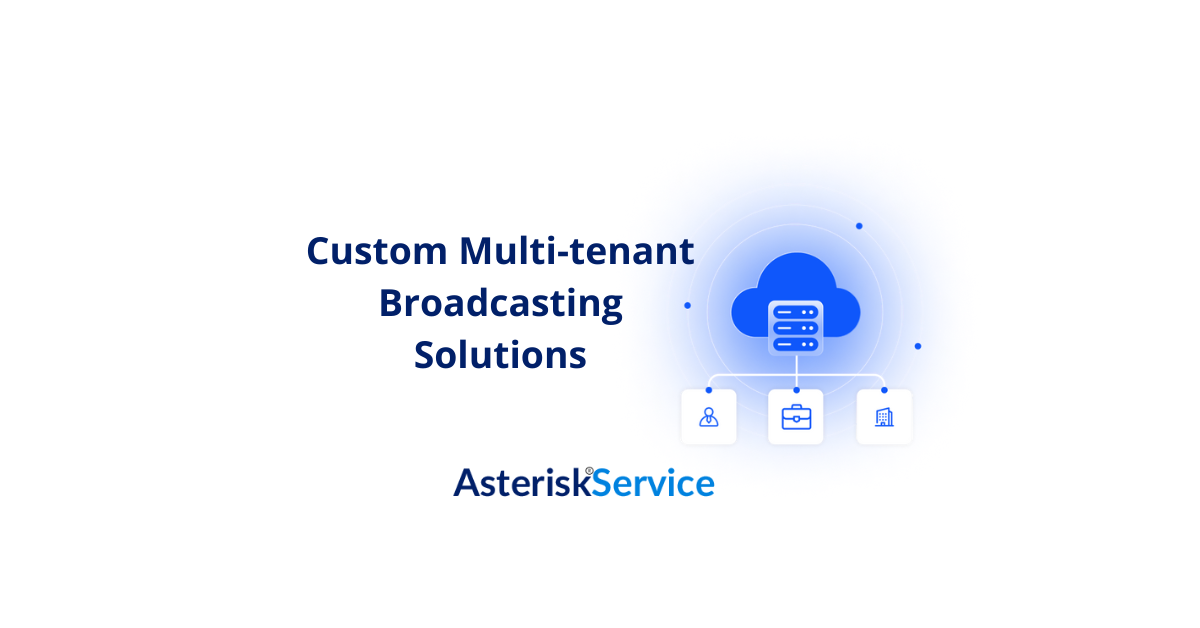 Custom Multi-tenant Broadcasting Solutions

Asterisk®Service